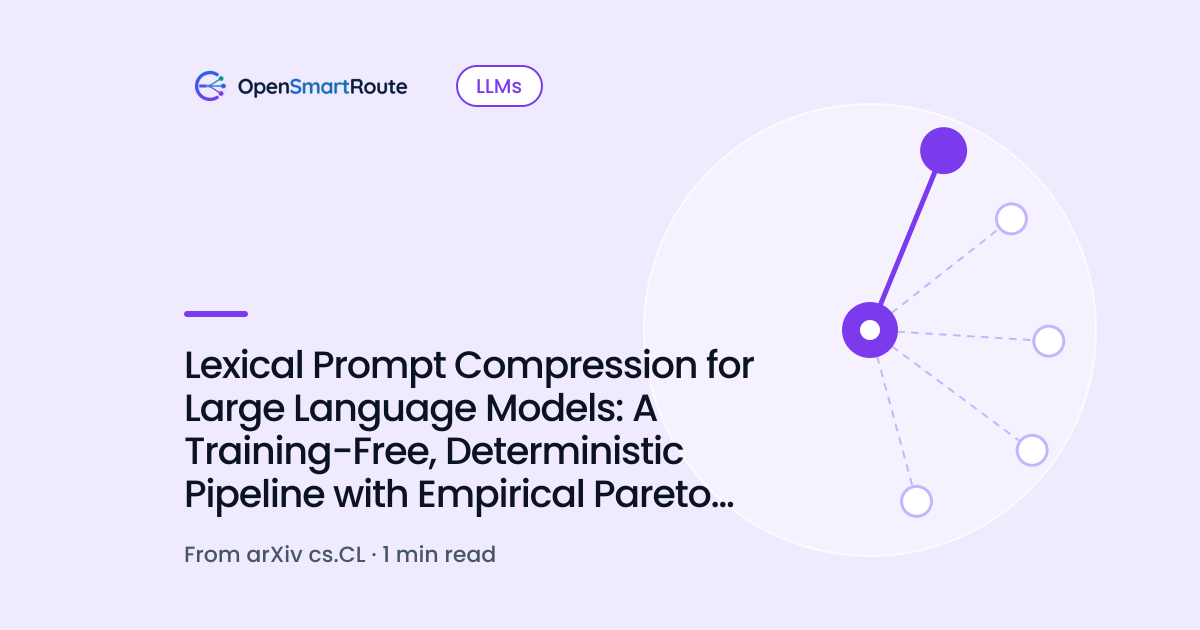 OpenSmartRoute

LLMs

Lexical Prompt Compression for Large Language Models: A Training-Free, Deterministic Pipeline with Empirical Pareto…

From arXiv cs.CL · 1 min read